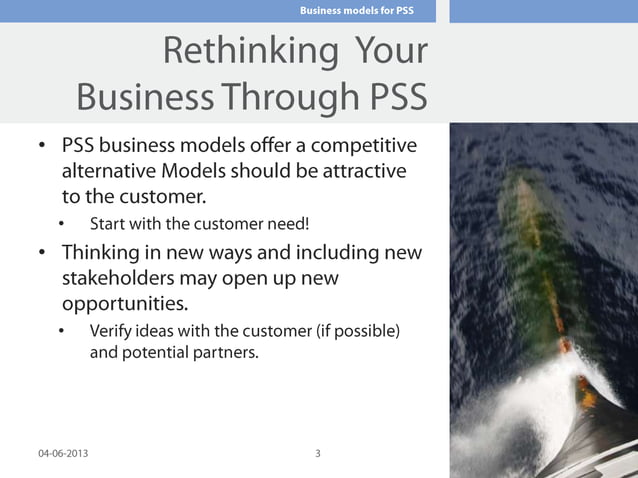 Business models for PSS

Rethinking Your Business Through PSS

• PSS business models offer a competitive alternative Models should be attractive to the customer.
  • Start with the customer need!
• Thinking in new ways and including new stakeholders may open up new opportunities.
  • Verify ideas with the customer (if possible) and potential partners.

04-06-2013

3